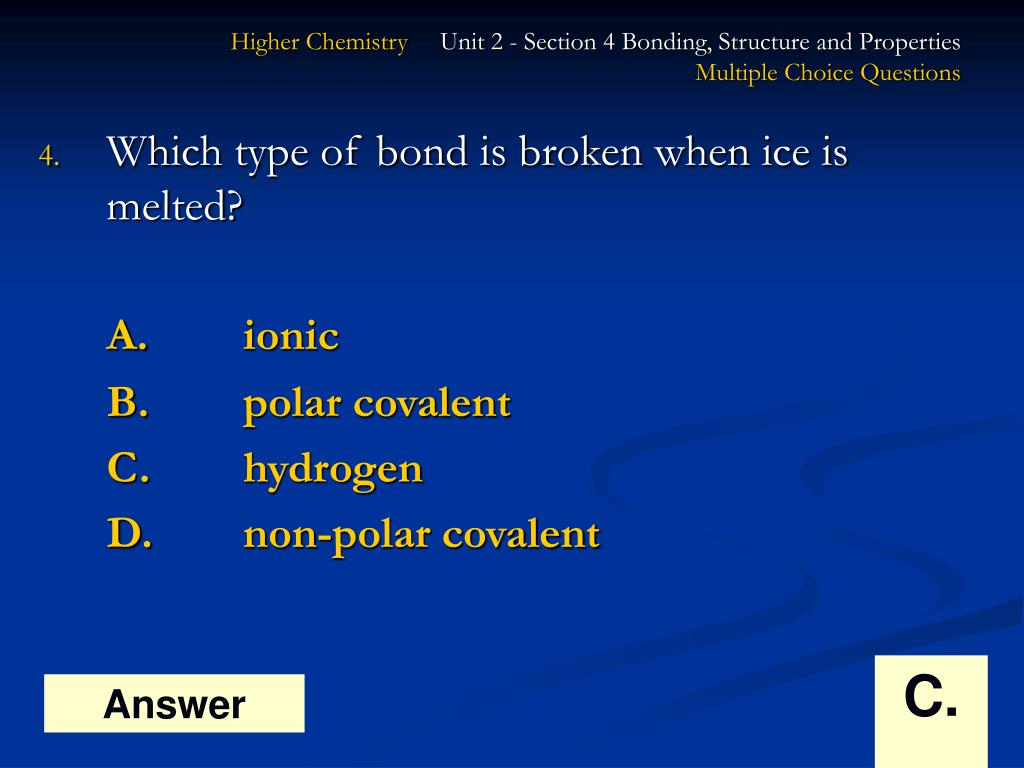 Higher Chemistry Unit 2 - Section 4 Bonding, Structure and Properties
Multiple Choice Questions

4. Which type of bond is broken when ice is melted?

A. ionic
B. polar covalent
C. hydrogen
D. non-polar covalent

Answer

C.